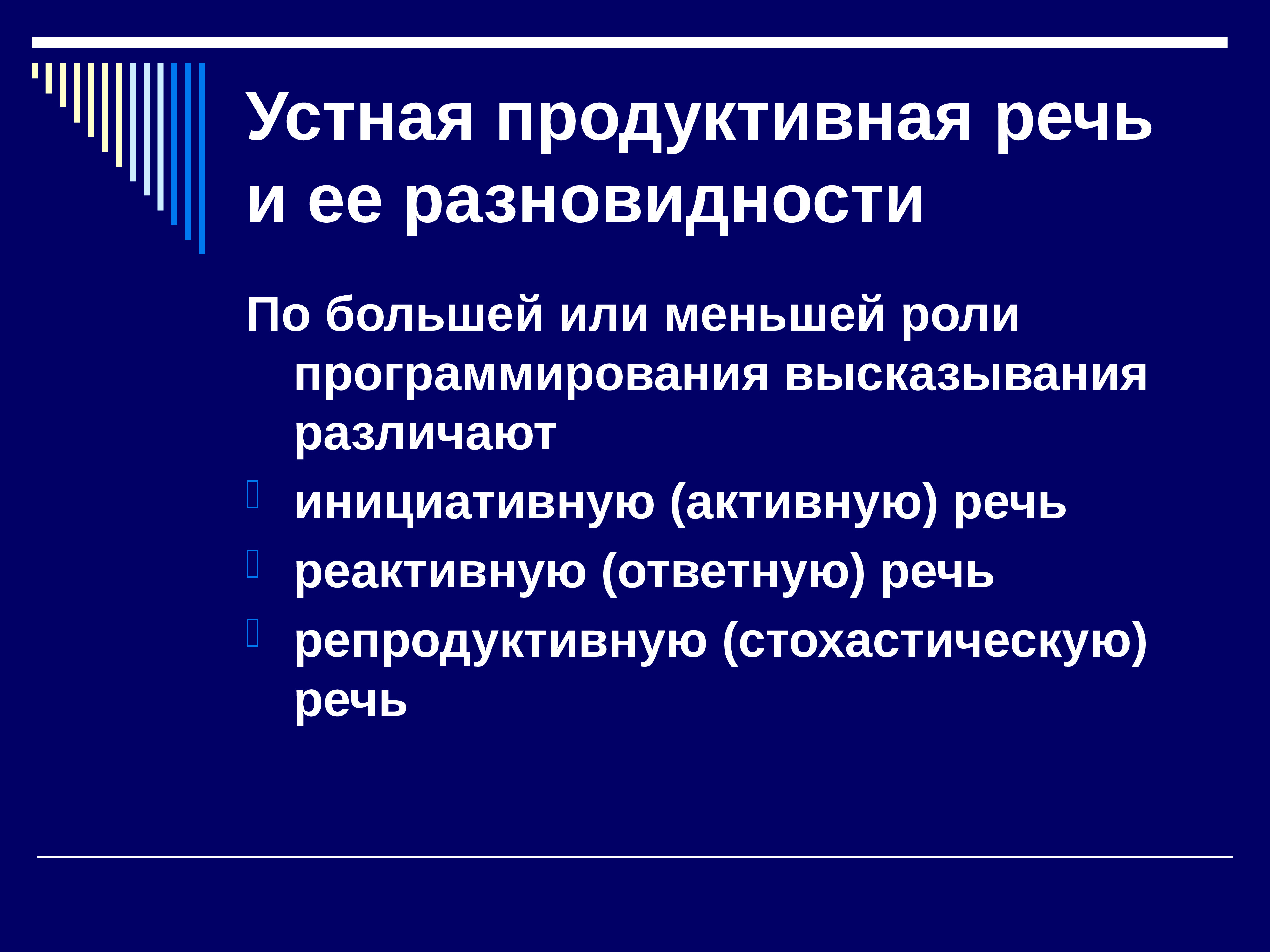 Устная продуктивная речь и ее разновидности

По большей или меньшей роли программирования высказывания различают

инициативную (активную) речь

реактивную (ответную) речь

репродуктивную (стохастическую) речь